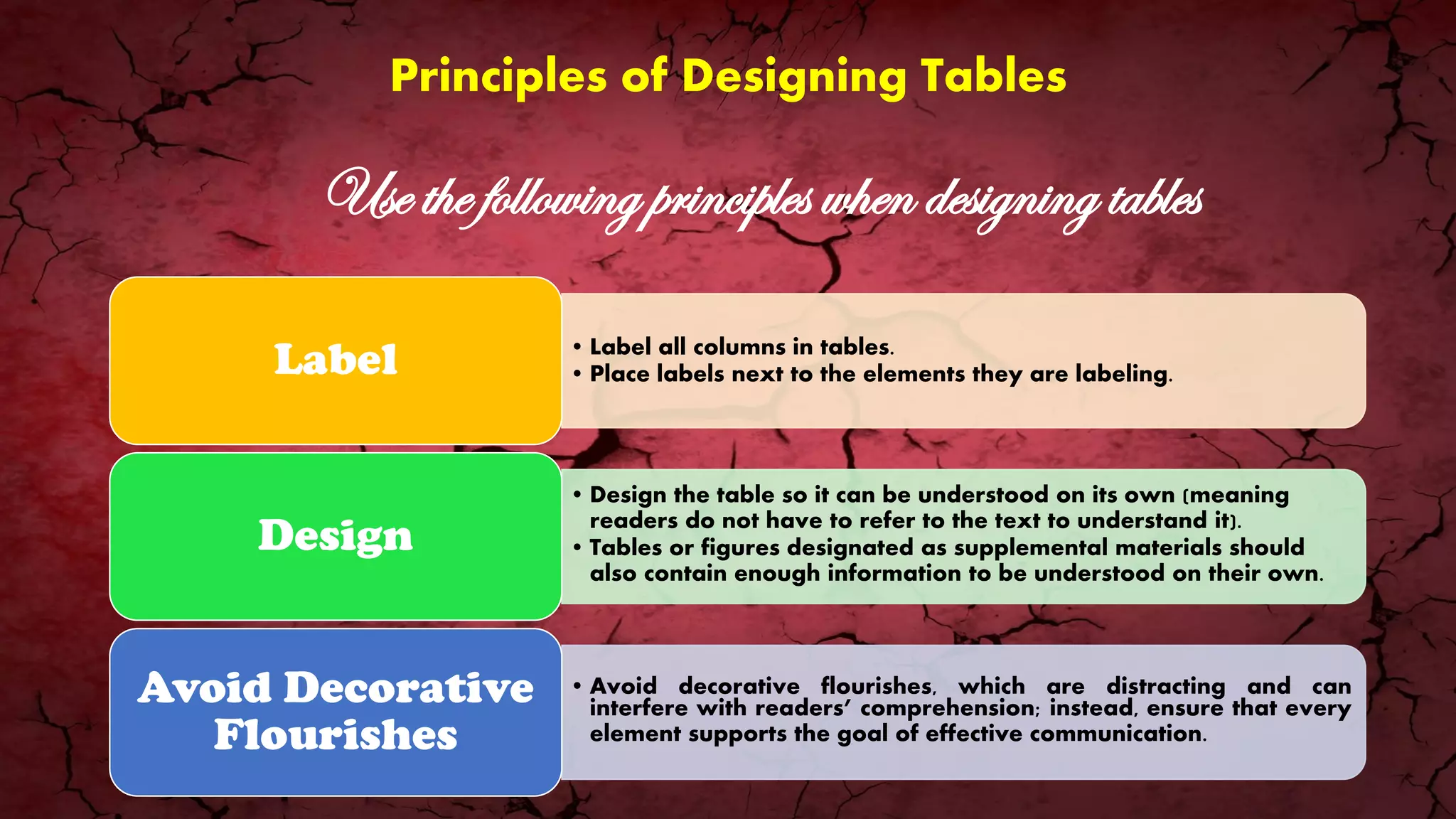 Principles of Designing Tables

Use the following principles when designing tables

Label

• Label all columns in tables.
• Place labels next to the elements they are labeling.

Design

• Design the table so it can be understood on its own (meaning readers do not have to refer to the text to understand it).
• Tables or figures designated as supplemental materials should also contain enough information to be understood on their own.

Avoid Decorative Flourishes

• Avoid decorative flourishes, which are distracting and can interfere with readers' comprehension; instead, ensure that every element supports the goal of effective communication.